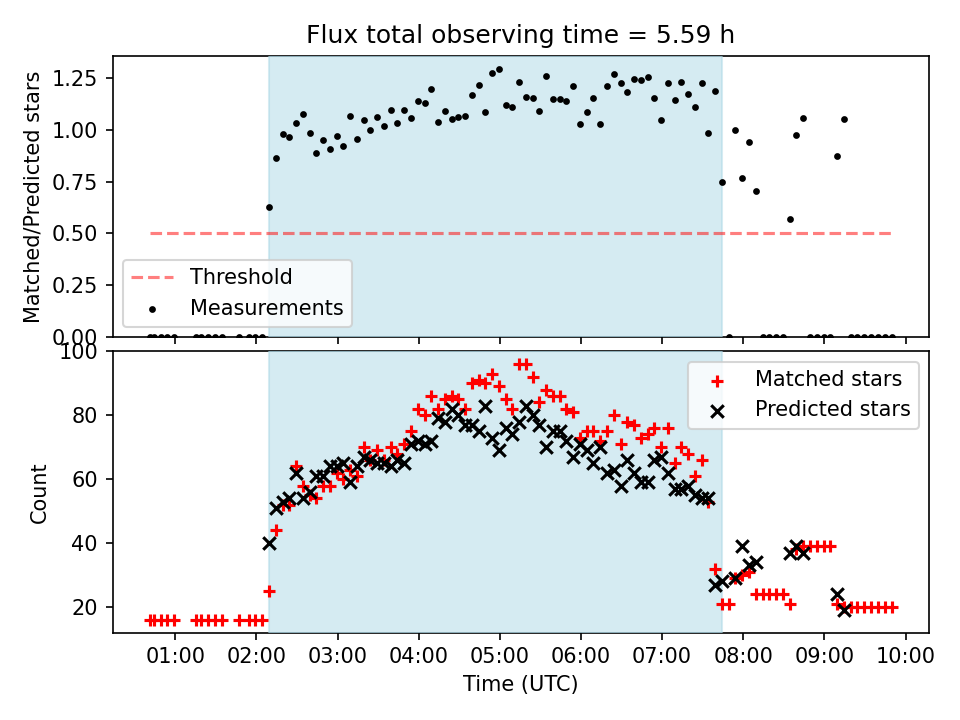 Flux total observing time = 5.59 h

Matched/Predicted stars

1.25
1.00
0.75
0.50
0.25
0.00

Threshold
Measurements

Count

100
80
60
40
20

Matched stars
Predicted stars

01:00 02:00 03:00 04:00 05:00 06:00 07:00 08:00 09:00 10:00

Time (UTC)